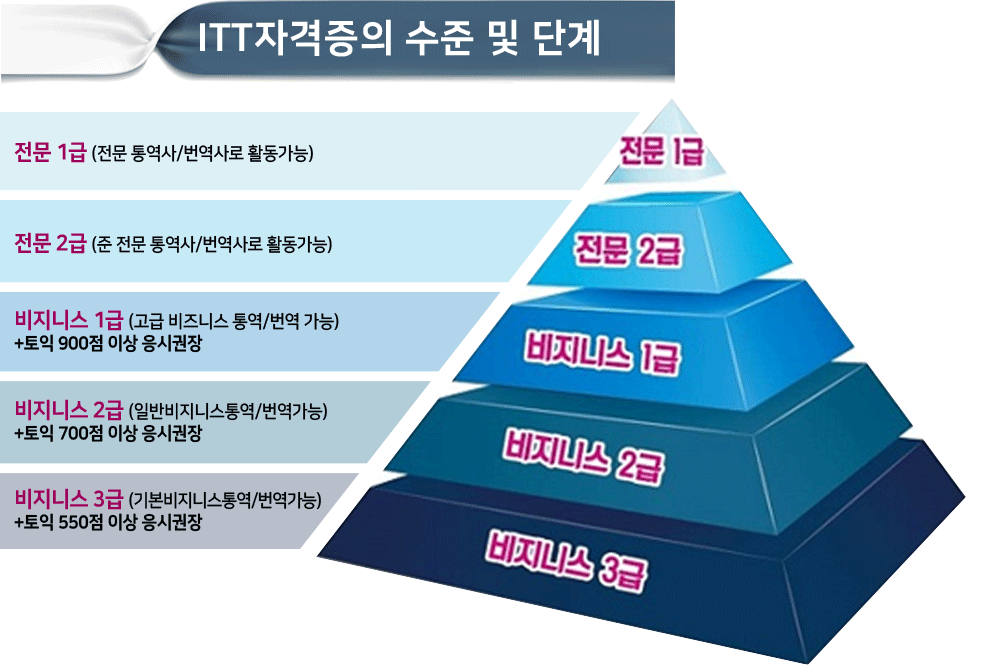 ITT자격증의 수준 및 단계

전문 1급 (전문 통역사/번역사로 활동가능)

전문 2급 (준 전문 통역사/번역사로 활동가능)

비지니스 1급 (고급 비즈니스 통역/번역 가능)
+토익 900점 이상 응시권장

비지니스 2급 (일반비지니스통역/번역가능)
+토익 700점 이상 응시권장

비지니스 3급 (기본비지니스통역/번역가능)
+토익 550점 이상 응시권장

전문 1급

전문 2급

비지니스 1급

비지니스 2급

비지니스 3급